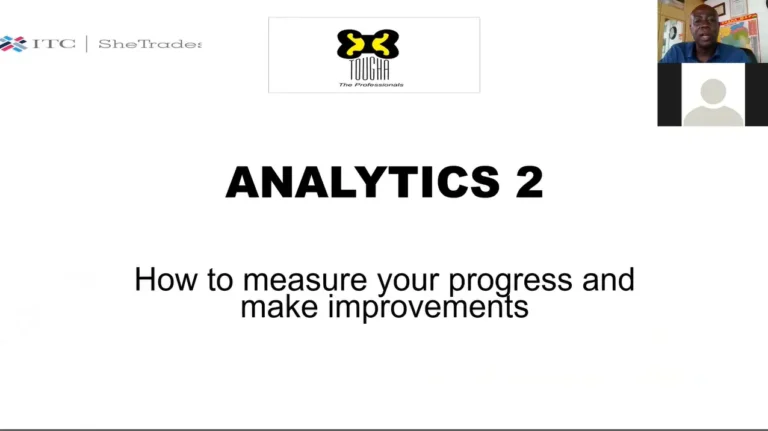 ITC | SheTrades

TOUGHA
The Professionals

ANALYTICS 2

How to measure your progress and make improvements